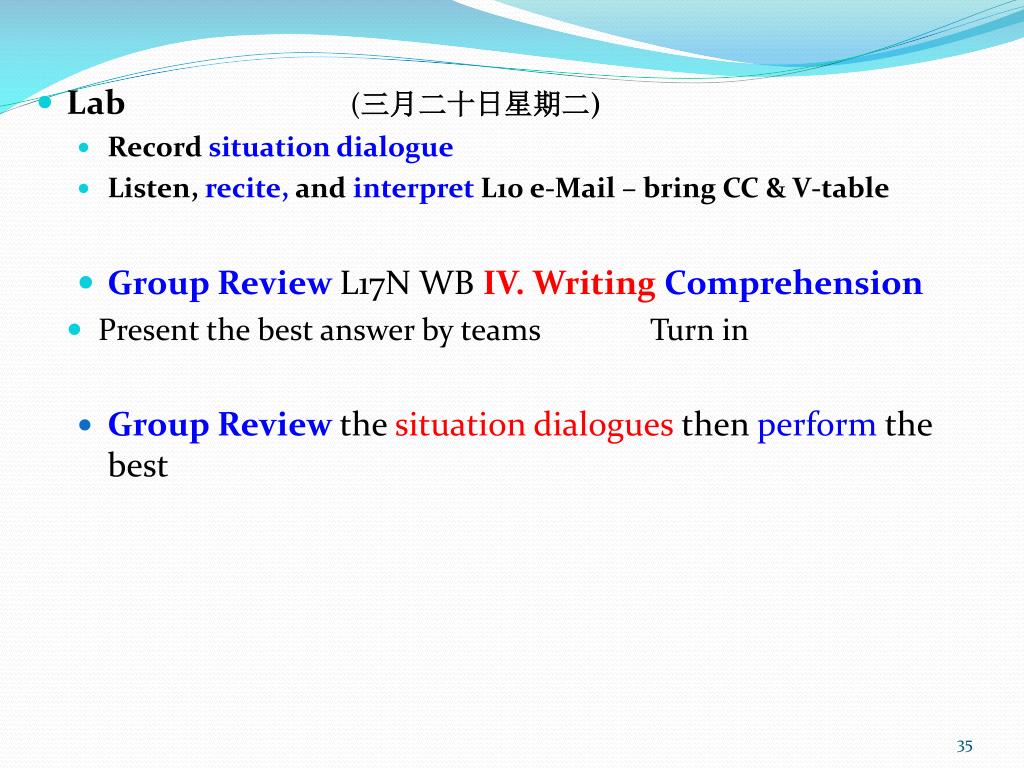 Lab (三月二十日星期二)

Record situation dialogue

Listen, recite, and interpret L10 e-Mail – bring CC & V-table

Group Review L17N WB IV. Writing Comprehension

Present the best answer by teams Turn in

Group Review the situation dialogues then perform the best

35